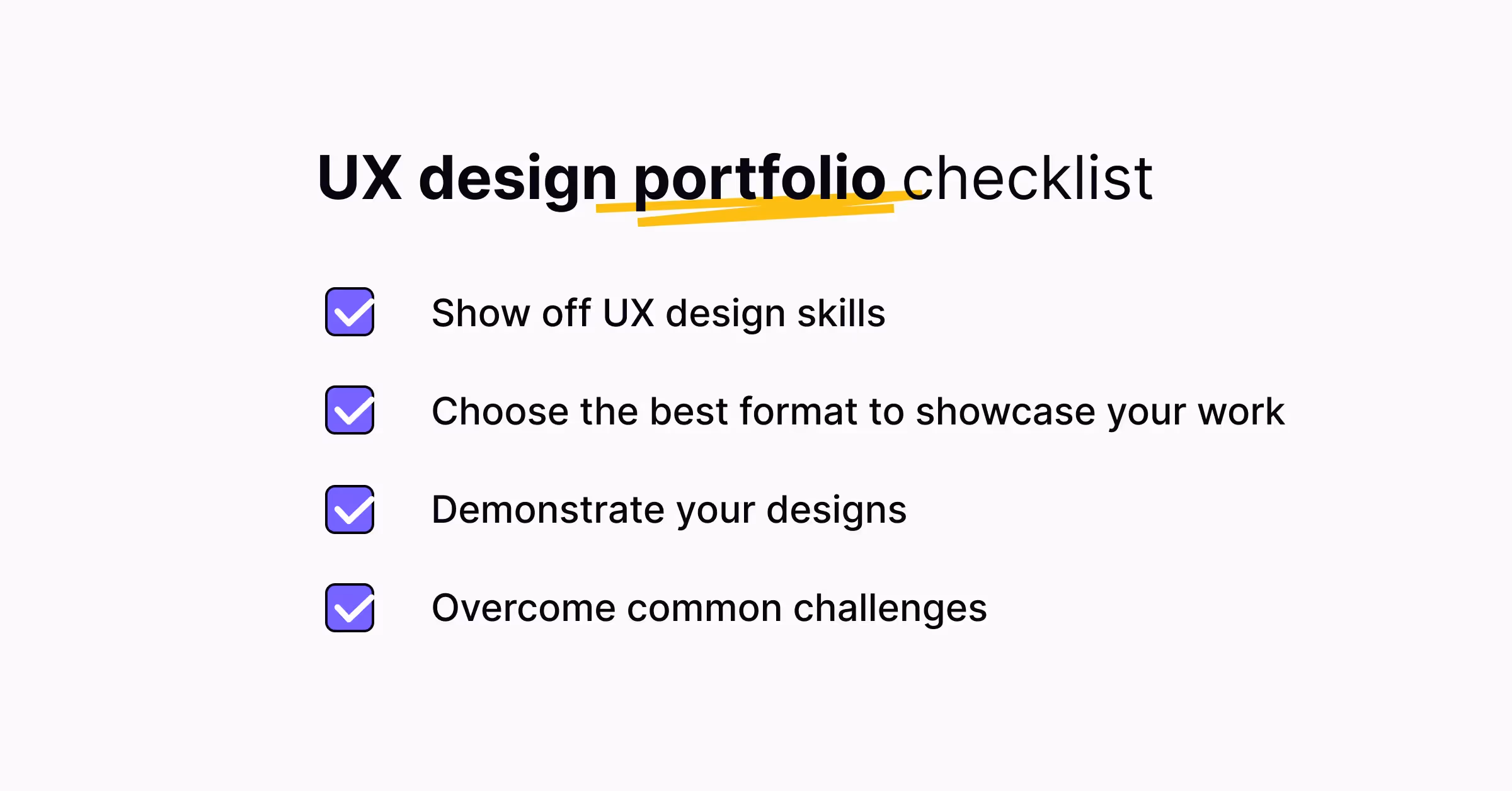 UX design portfolio checklist

Show off UX design skills

Choose the best format to showcase your work

Demonstrate your designs

Overcome common challenges